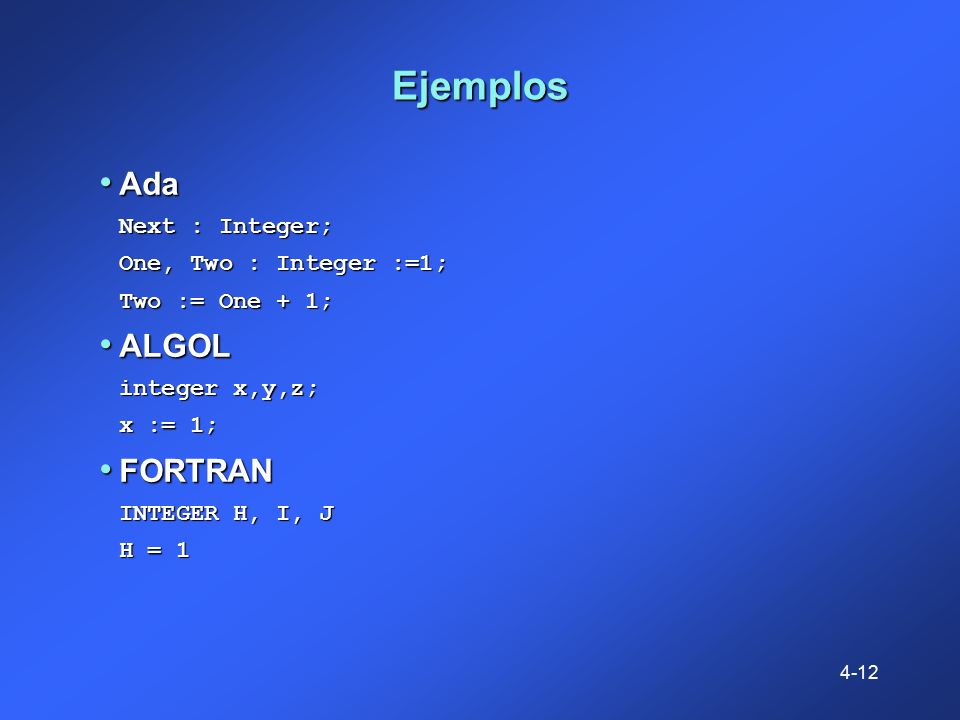 Ejemplos

• Ada

Next : Integer;

One, Two : Integer :=1;

Two := One + 1;

• ALGOL

integer x,y,z;

x := 1;

• FORTRAN

INTEGER H, I, J

H = 1

4-12